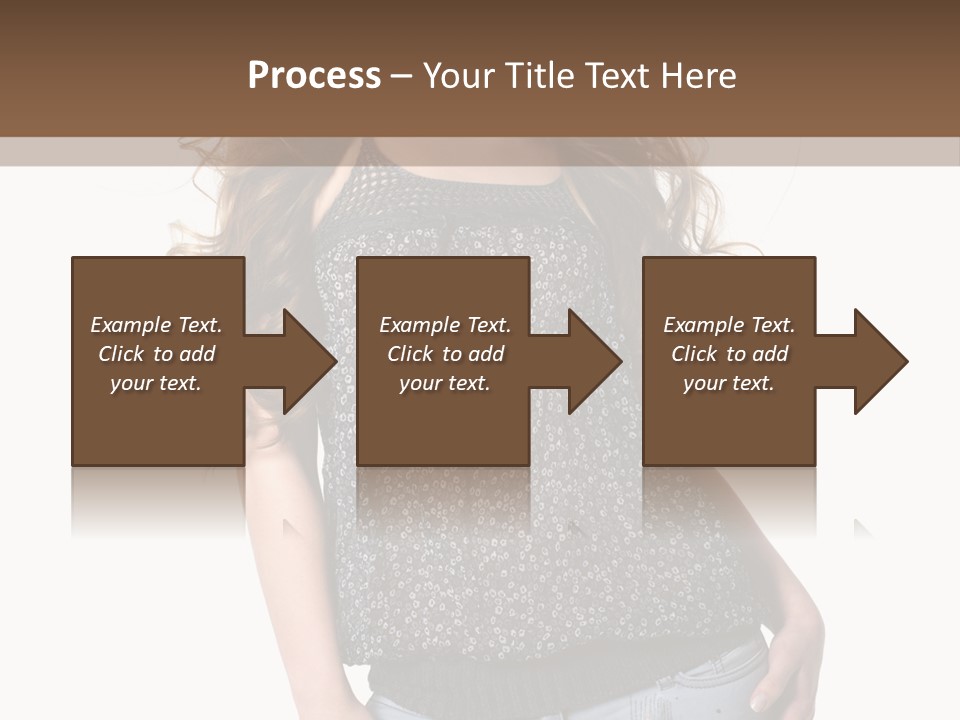 Process – Your Title Text Here

Example Text. Click to add your text.

Example Text. Click to add your text.

Example Text. Click to add your text.